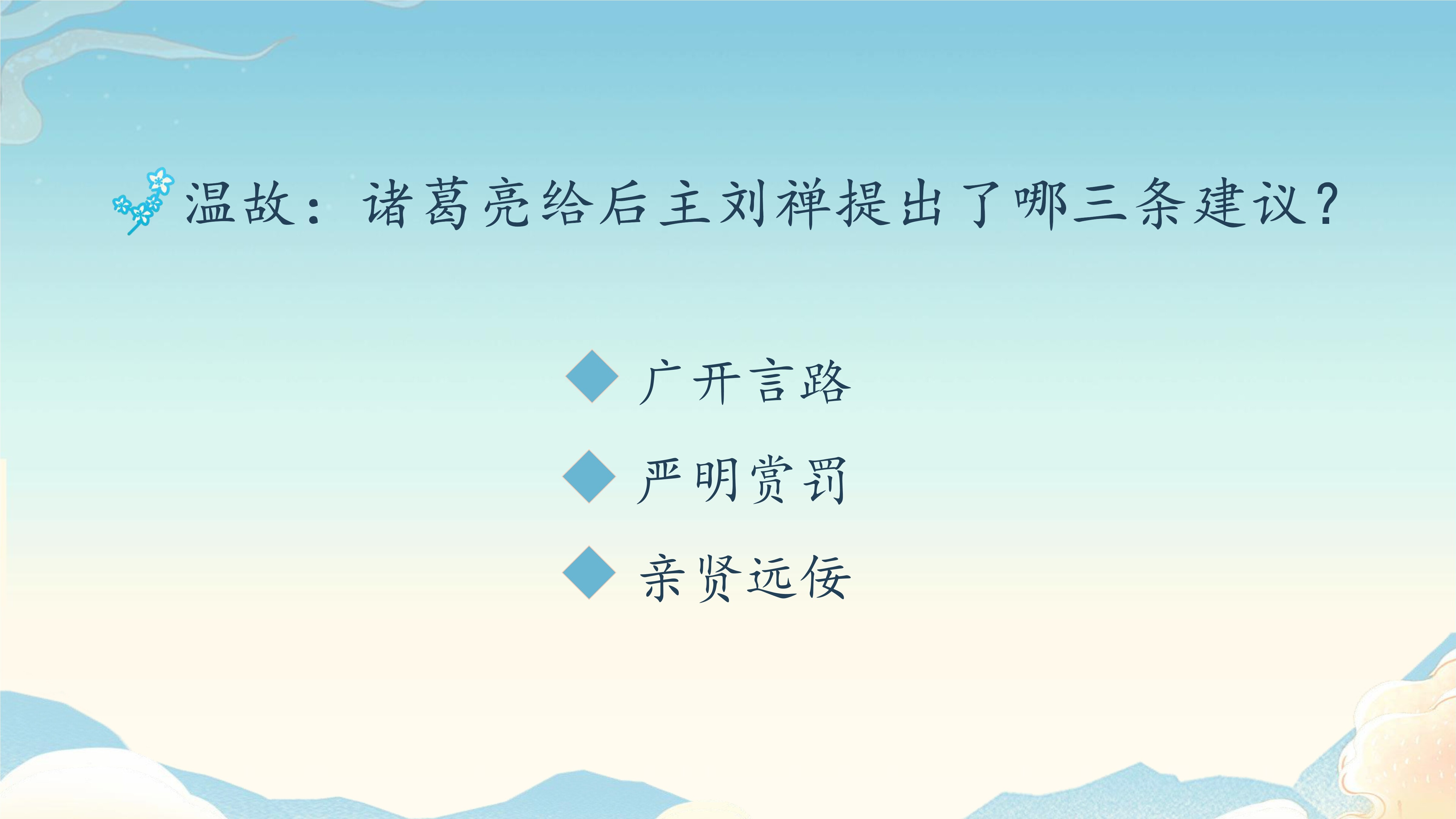 温故：诸葛亮给后主刘禅提出了哪三条建议？

◆ 广开言路

◆ 严明赏罚

◆ 亲贤远佞